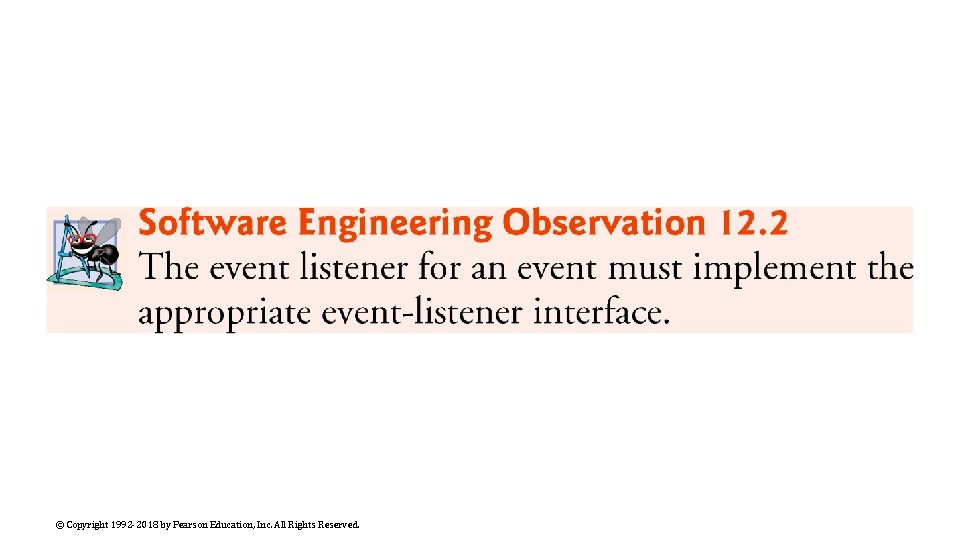 Software Engineering Observation 12.2
The event listener for an event must implement the appropriate event-listener interface.

© Copyright 1992-2018 by Pearson Education, Inc. All Rights Reserved.